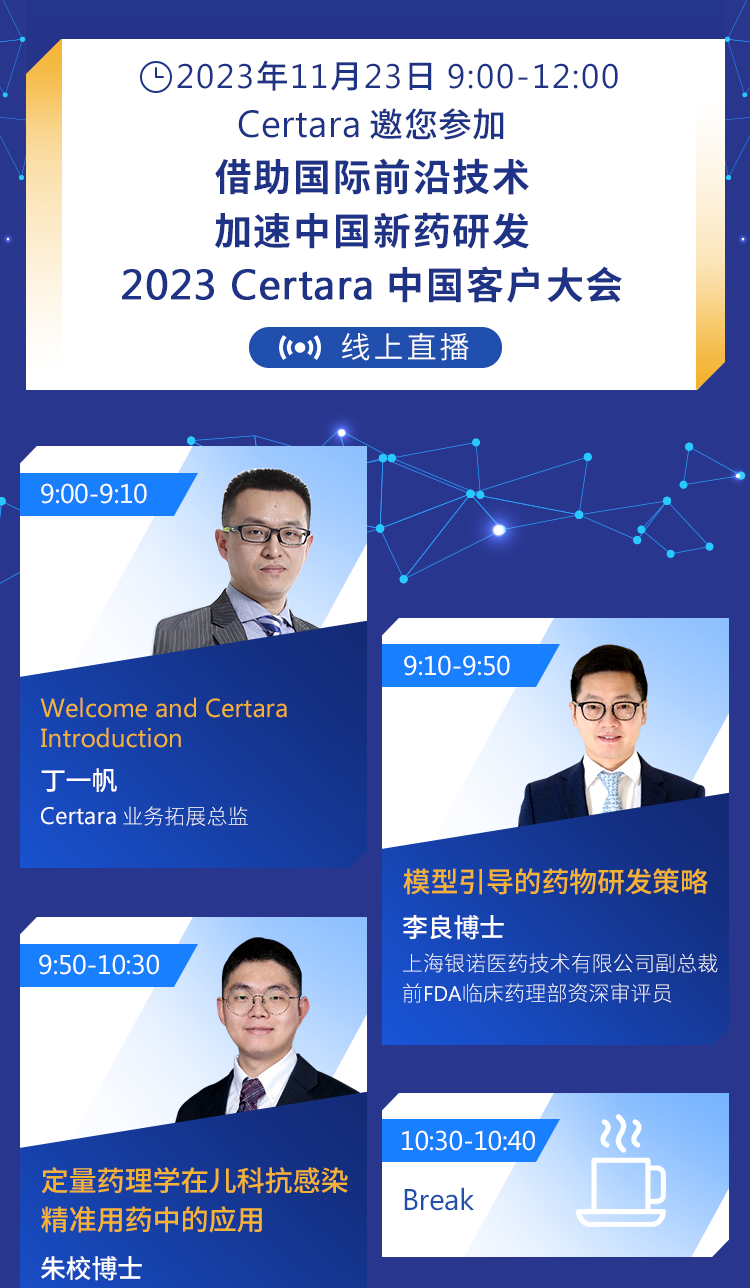 2023年11月23日 9:00-12:00
Certara 邀您参加
借助国际前沿技术
加速中国新药研发
2023 Certara 中国客户大会

线上直播

9:00-9:10
Welcome and Certara Introduction
丁一帆
Certara 业务拓展总监

9:10-9:50
模型引导的药物研发策略
李良博士
上海银诺医药技术有限公司副总裁
前FDA临床药理部资深审评员

9:50-10:30
定量药理学在儿科抗感染精准用药中的应用
朱校博士

10:30-10:40
Break